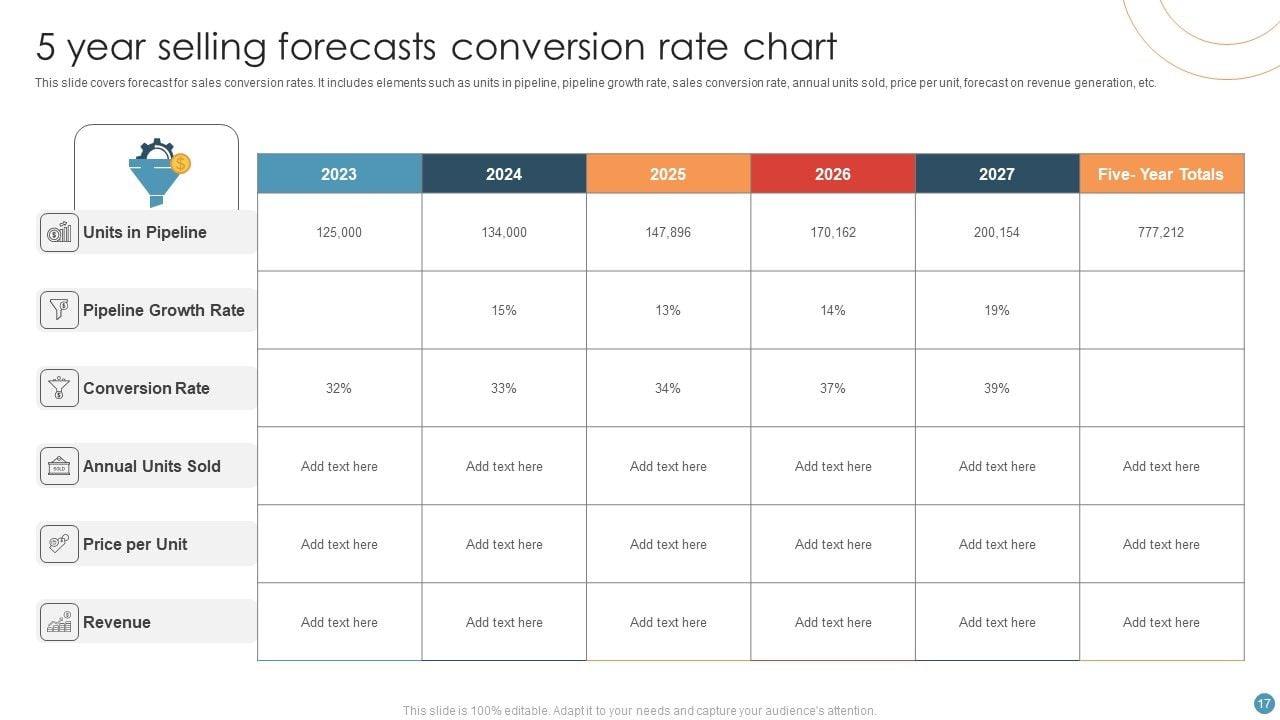 5 year selling forecasts conversion rate chart

This slide covers forecast for sales conversion rates. It includes elements such as units in pipeline, pipeline growth rate, sales conversion rate, annual units sold, price per unit, forecast on revenue generation, etc.

| | 2023 | 2024 | 2025 | 2026 | 2027 | Five- Year Totals |
|---|---|---|---|---|---|---|
| Units in Pipeline | 125,000 | 134,000 | 147,896 | 170,162 | 200,154 | 777,212 |
| Pipeline Growth Rate | | 15% | 13% | 14% | 19% | |
| Conversion Rate | 32% | 33% | 34% | 37% | 39% | |
| Annual Units Sold | Add text here | Add text here | Add text here | Add text here | Add text here | Add text here |
| Price per Unit | Add text here | Add text here | Add text here | Add text here | Add text here | Add text here |
| Revenue | Add text here | Add text here | Add text here | Add text here | Add text here | Add text here |

This slide is 100% editable. Adapt it to your needs and capture your audience's attention.

17